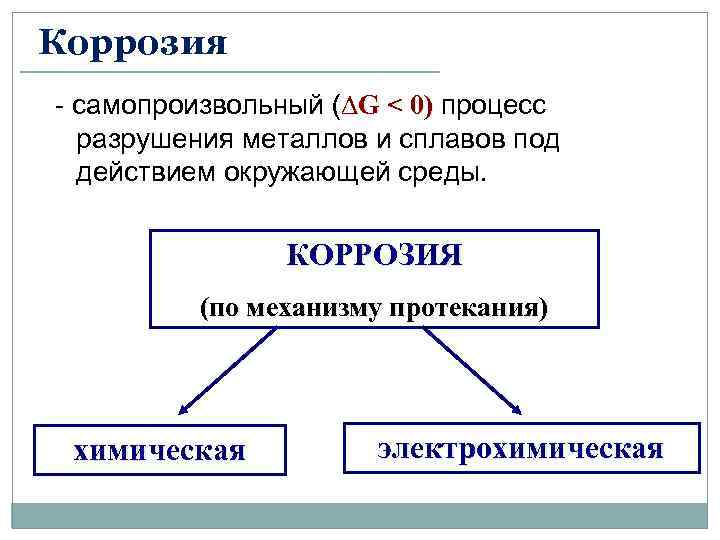 Коррозия

- самопроизвольный ($\Delta G < 0$) процесс разрушения металлов и сплавов под действием окружающей среды.

КОРРОЗИЯ

(по механизму протекания)

химическая

электрохимическая